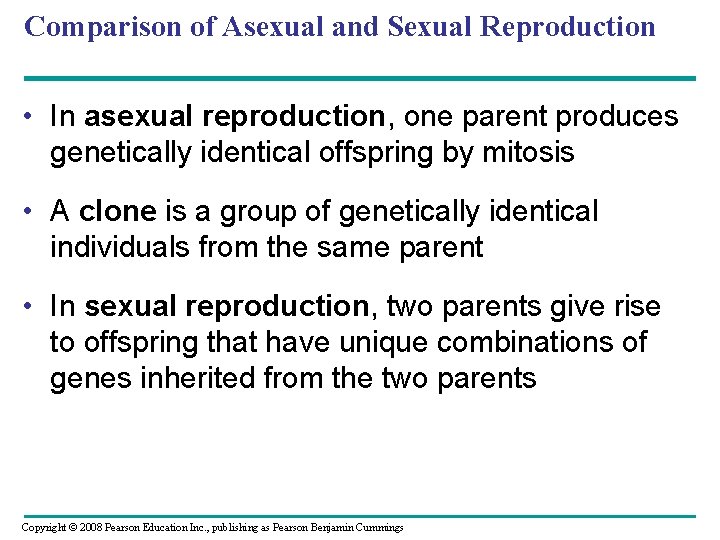 Comparison of Asexual and Sexual Reproduction

• In asexual reproduction, one parent produces genetically identical offspring by mitosis

• A clone is a group of genetically identical individuals from the same parent

• In sexual reproduction, two parents give rise to offspring that have unique combinations of genes inherited from the two parents

Copyright © 2008 Pearson Education Inc., publishing as Pearson Benjamin Cummings